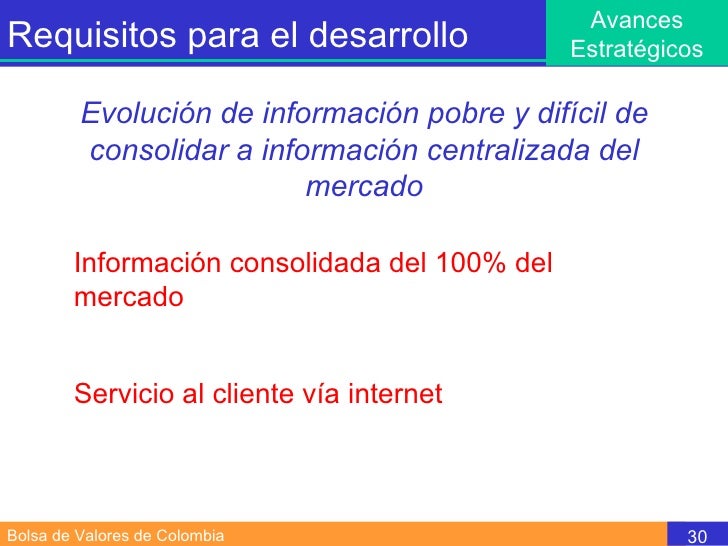 Requisitos para el desarrollo

Avances Estratégicos

Evolución de información pobre y difícil de consolidar a información centralizada del mercado

Información consolidada del 100% del mercado

Servicio al cliente vía internet

Bolsa de Valores de Colombia

30